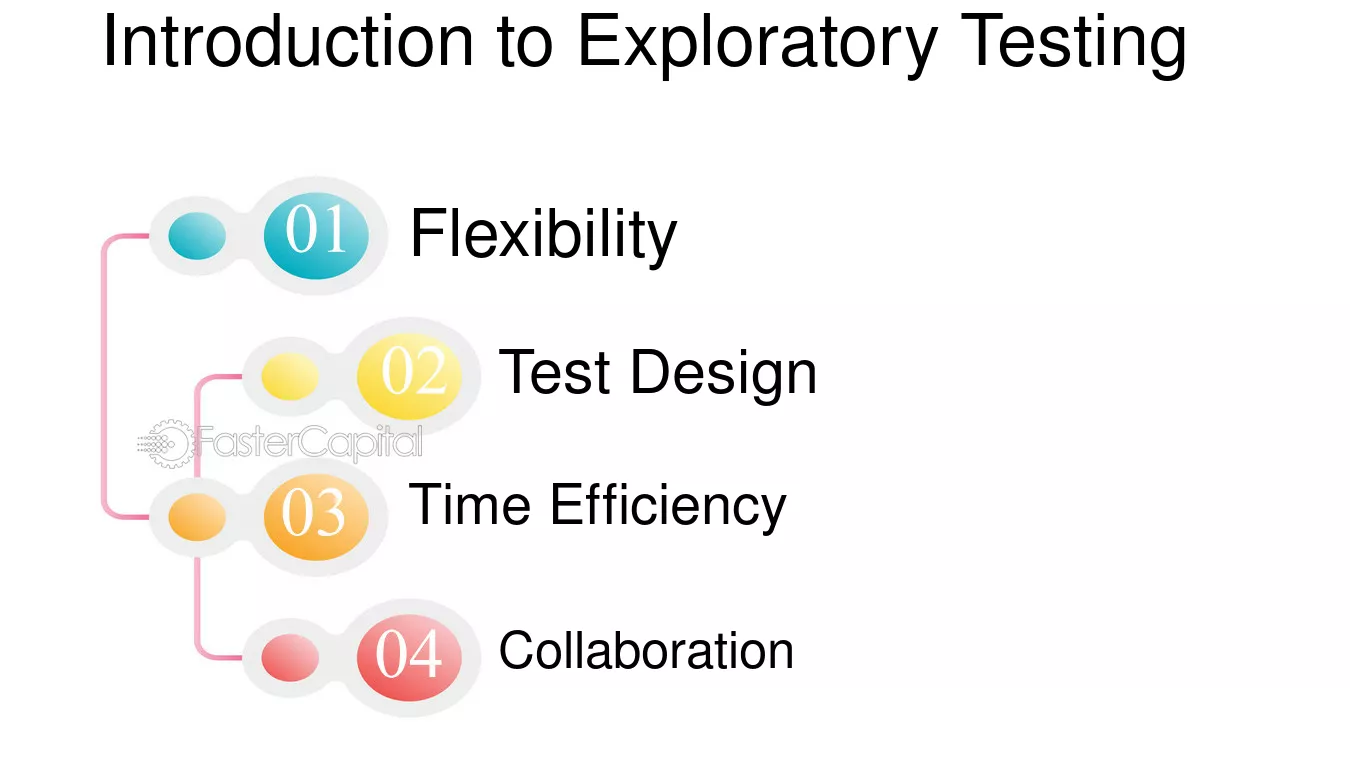 Introduction to Exploratory Testing

01 Flexibility

02 Test Design

03 Time Efficiency

04 Collaboration

FasterCapital